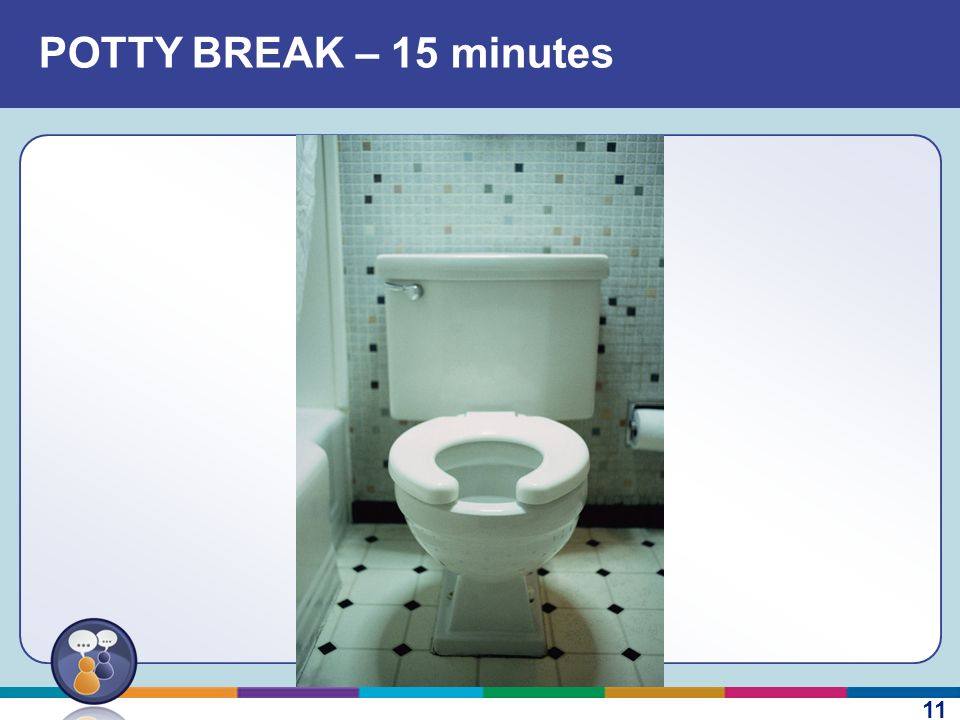 POTTY BREAK – 15 minutes

11